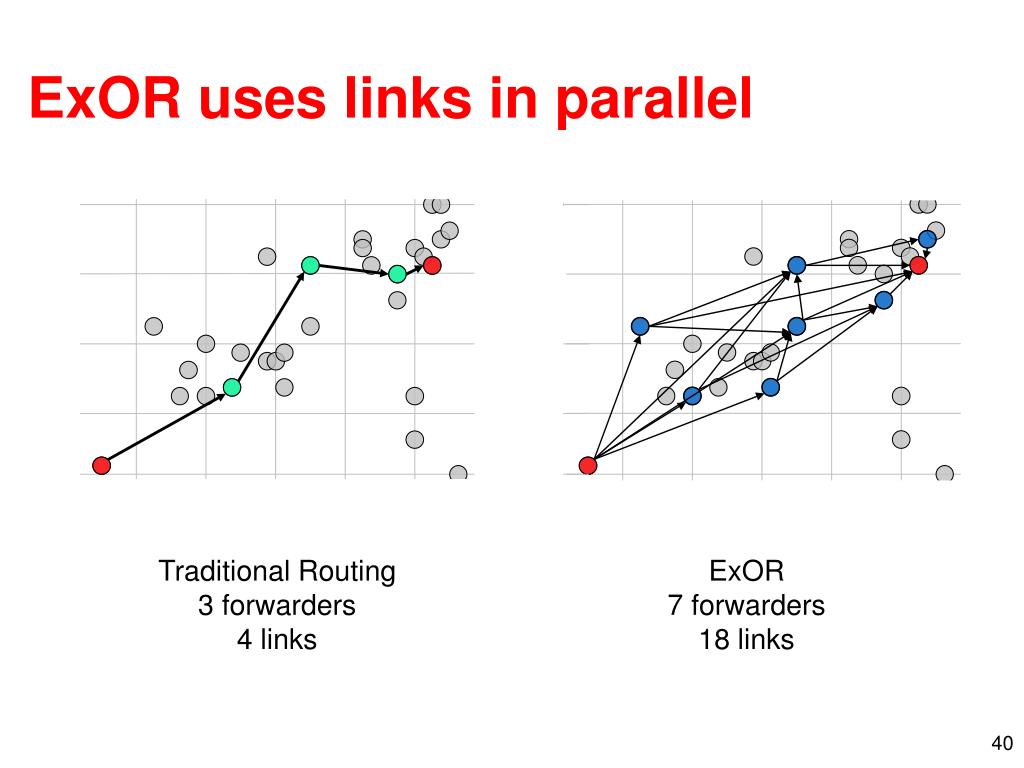 ExOR uses links in parallel

Traditional Routing
3 forwarders
4 links

ExOR
7 forwarders
18 links

40